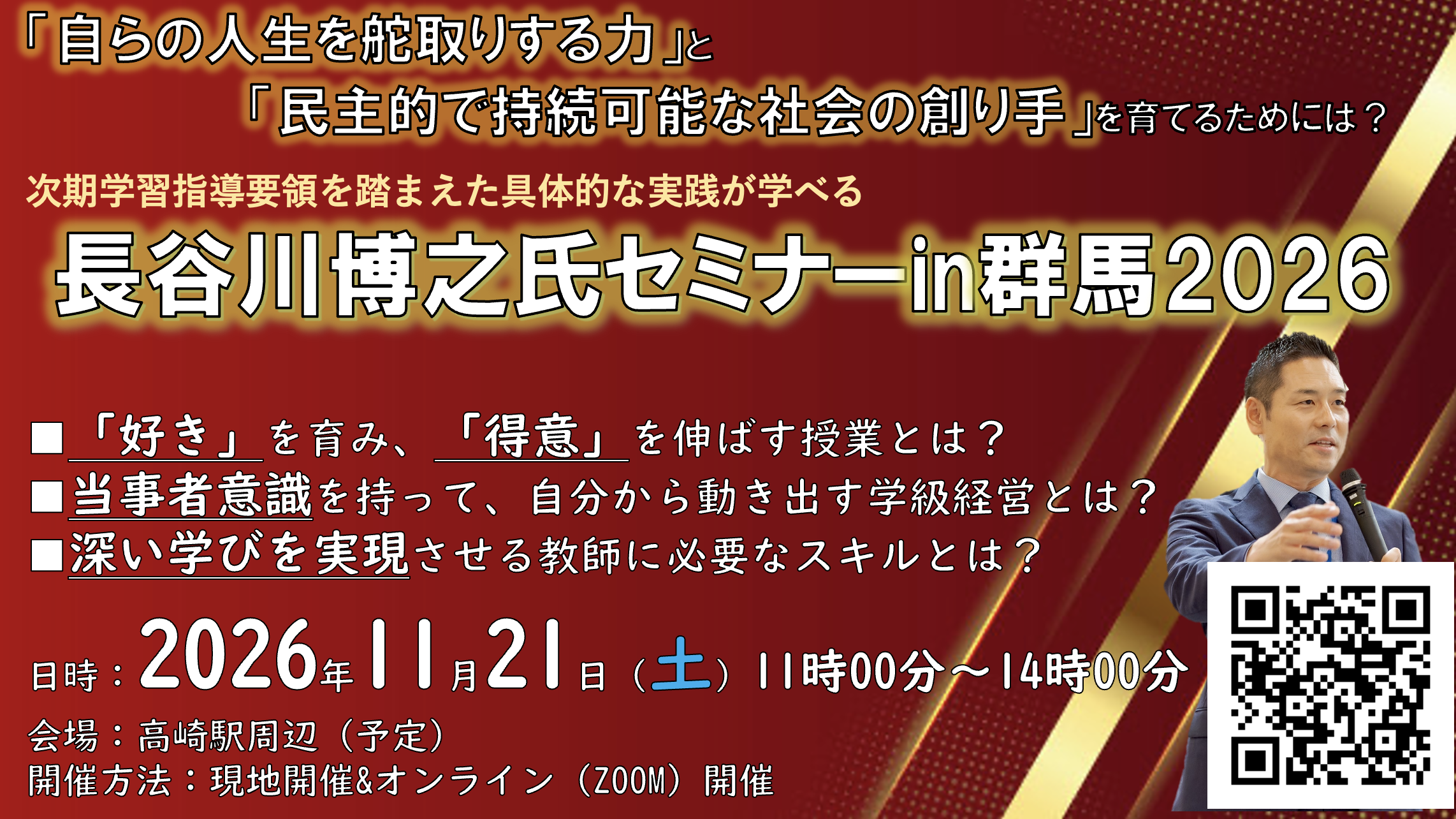 「自らの人生を舵取りする力」と

「民主的で持続可能な社会の創り手」を育てるためには？

次期学習指導要領を踏まえた具体的な実践が学べる

長谷川博之氏セミナーin群馬2026

■「好き」を育み、「得意」を伸ばす授業とは？
■当事者意識を持って、自分から動き出す学級経営とは？
■深い学びを実現させる教師に必要なスキルとは？

日時：2026年11月21日（土）11時00分～14時00分
会場：高崎駅周辺（予定）
開催方法：現地開催&オンライン（ZOOM）開催